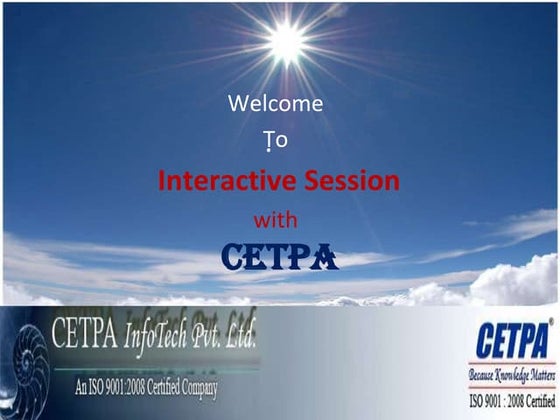 Welcome

To

Interactive Session

with

CETPA

CETPA InfoTech Pvt. Ltd.

An ISO 9001:2008 Certified Company

CETPA®

Because Knowledge Matters

ISO 9001 : 2008 Certified